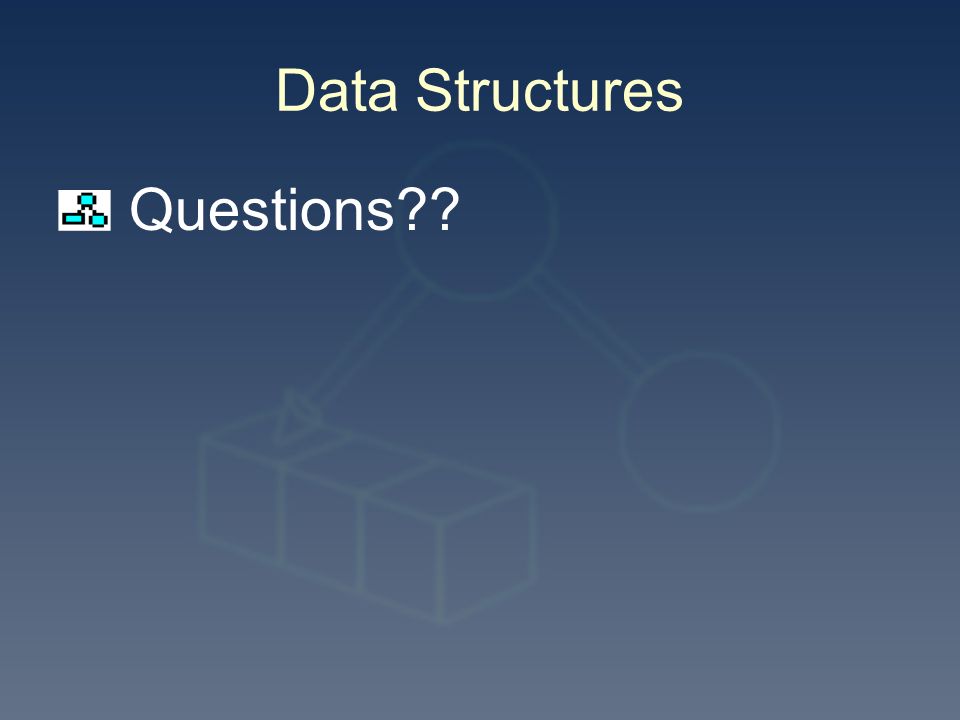 Data Structures

Questions??